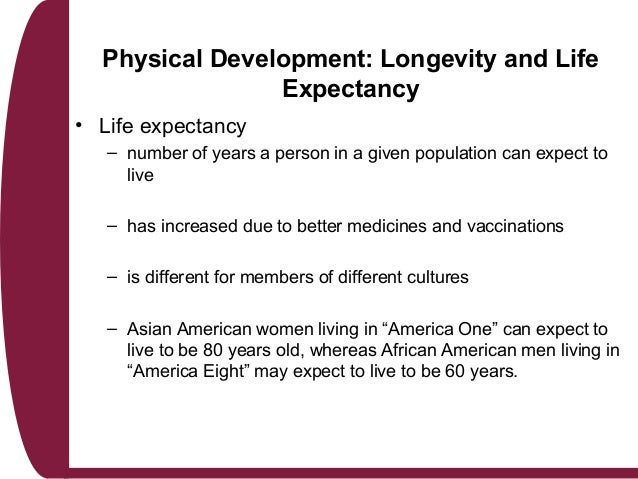 Physical Development: Longevity and Life Expectancy

• Life expectancy
– number of years a person in a given population can expect to live

– has increased due to better medicines and vaccinations

– is different for members of different cultures

– Asian American women living in “America One” can expect to live to be 80 years old, whereas African American men living in “America Eight” may expect to live to be 60 years.